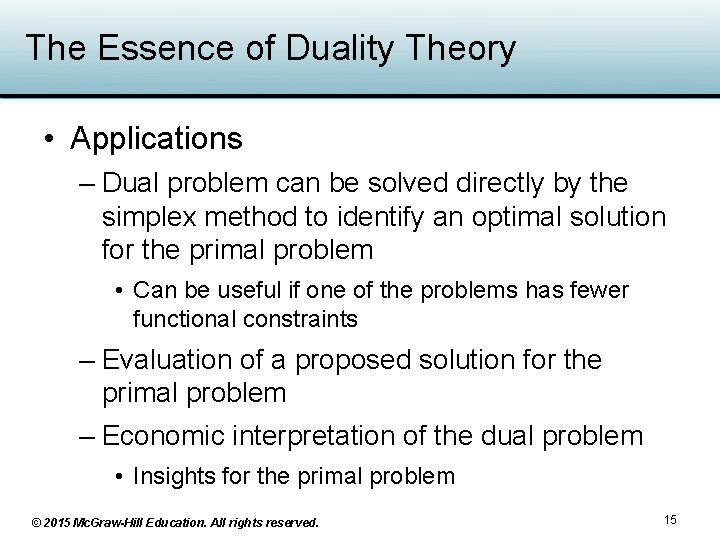 The Essence of Duality Theory

• Applications
– Dual problem can be solved directly by the simplex method to identify an optimal solution for the primal problem
• Can be useful if one of the problems has fewer functional constraints
– Evaluation of a proposed solution for the primal problem
– Economic interpretation of the dual problem
• Insights for the primal problem

© 2015 McGraw-Hill Education. All rights reserved.

15